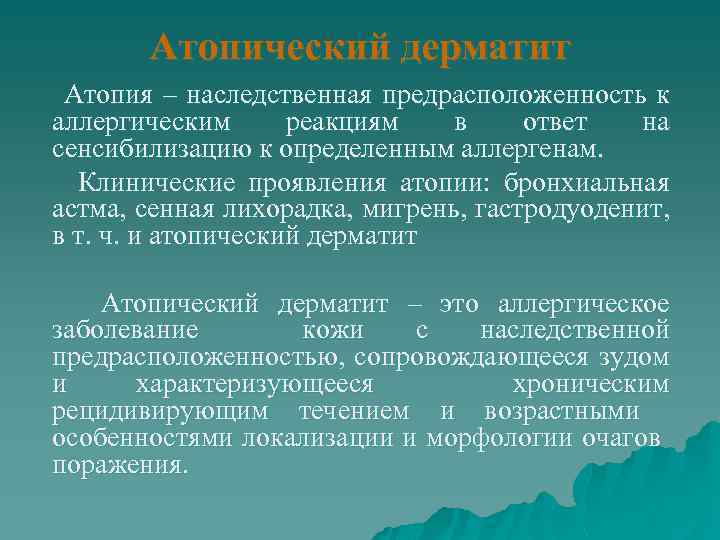 Атопический дерматит

Атопия – наследственная предрасположенность к аллергическим реакциям в ответ на сенсибилизацию к определенным аллергенам.

Клинические проявления атопии: бронхиальная астма, сенная лихорадка, мигрень, гастродуоденит, в т. ч. и атопический дерматит

Атопический дерматит – это аллергическое заболевание кожи с наследственной предрасположенностью, сопровождающееся зудом и характеризующееся хроническим рецидивирующим течением и возрастными особенностями локализации и морфологии очагов поражения.